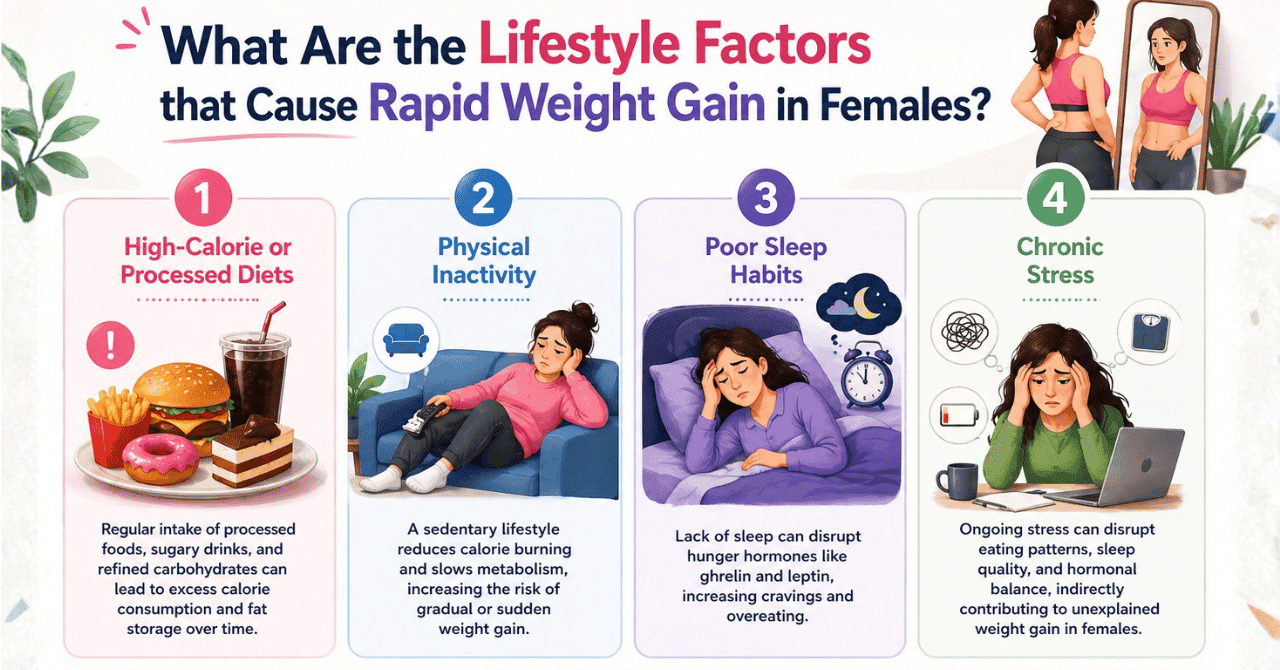 What Are the Lifestyle Factors that Cause Rapid Weight Gain in Females?

1
High-Calorie or Processed Diets

!

Regular intake of processed foods, sugary drinks, and refined carbohydrates can lead to excess calorie consumption and fat storage over time.

2
Physical Inactivity

A sedentary lifestyle reduces calorie burning and slows metabolism, increasing the risk of gradual or sudden weight gain.

3
Poor Sleep Habits

Lack of sleep can disrupt hunger hormones like ghrelin and leptin, increasing cravings and overeating.

4
Chronic Stress

Ongoing stress can disrupt eating patterns, sleep quality, and hormonal balance, indirectly contributing to unexplained weight gain in females.